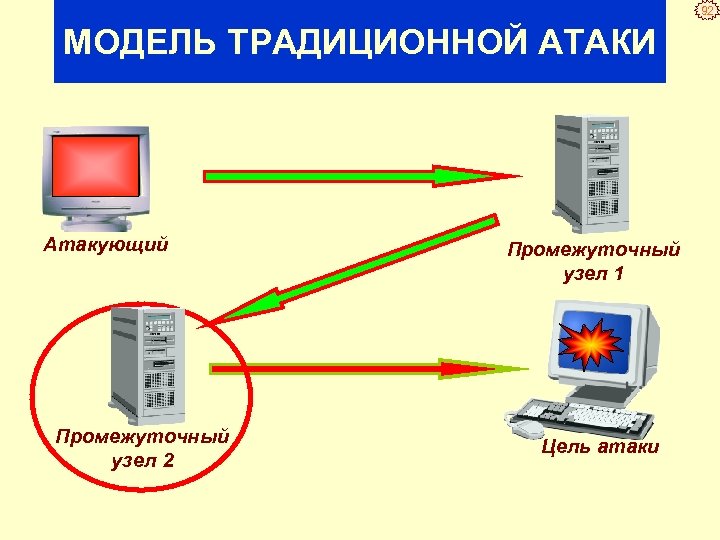 92

МОДЕЛЬ ТРАДИЦИОННОЙ АТАКИ

Атакующий

Промежуточный узел 1

Промежуточный узел 2

Цель атаки